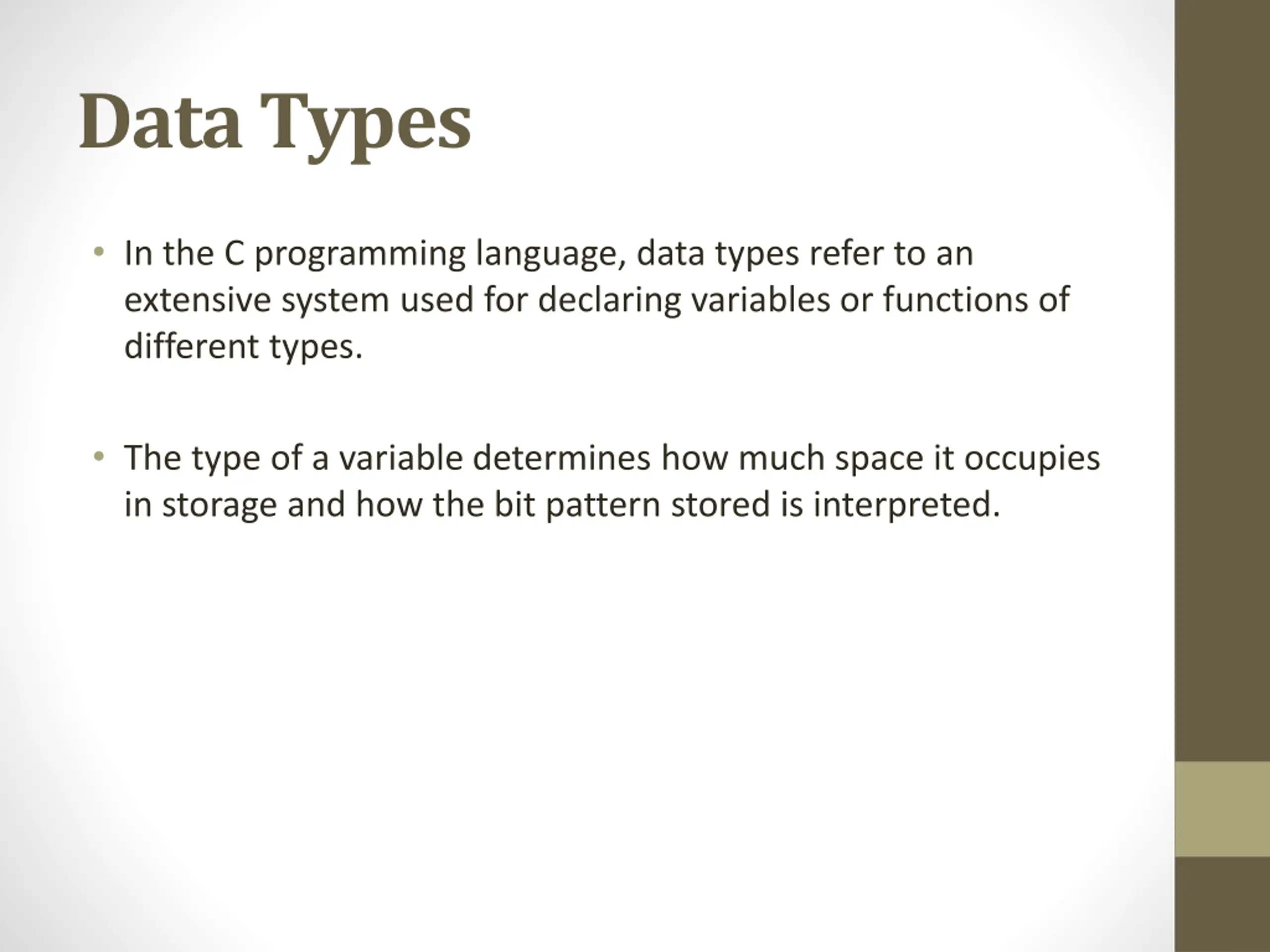 Data Types

• In the C programming language, data types refer to an extensive system used for declaring variables or functions of different types.

• The type of a variable determines how much space it occupies in storage and how the bit pattern stored is interpreted.